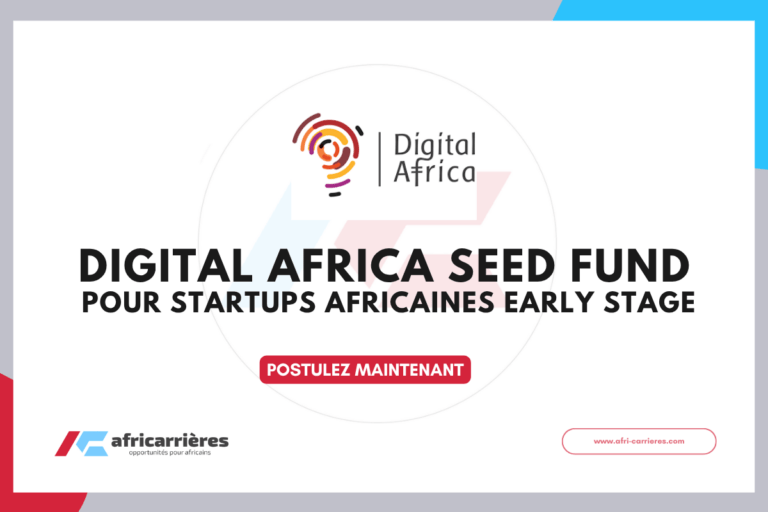 Digital Africa

DIGITAL AFRICA SEED FUND
POUR STARTUPS AFRICAINES EARLY STAGE

POSTULEZ MAINTENANT

africarrières
opportunités pour africains

www.afri-carrieres.com